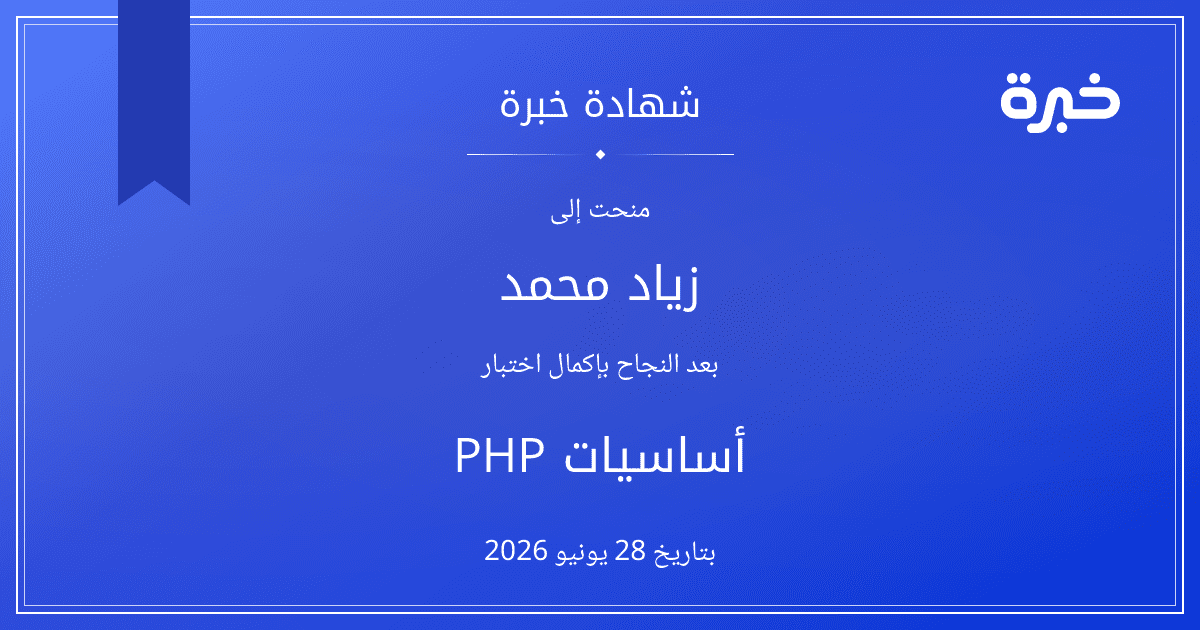 خبرة

شهادة خبرة

منحت إلى

زياد محمد

بعد النجاح بإكمال اختبار

أساسيات PHP

بتاريخ 28 يونيو 2026